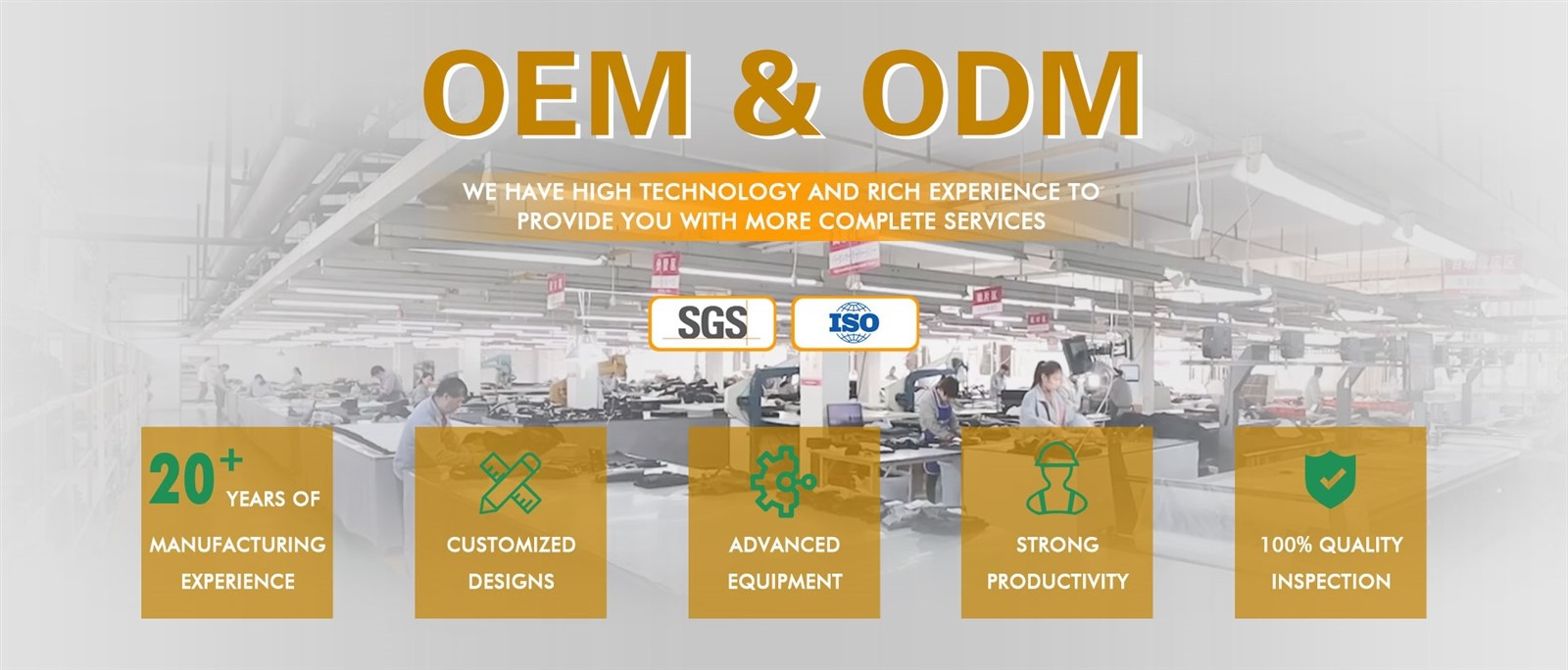 OEM & ODM

WE HAVE HIGH TECHNOLOGY AND RICH EXPERIENCE TO PROVIDE YOU WITH MORE COMPLETE SERVICES

SGS

ISO

20+ YEARS OF MANUFACTURING EXPERIENCE

CUSTOMIZED DESIGNS

ADVANCED EQUIPMENT

STRONG PRODUCTIVITY

100% QUALITY INSPECTION